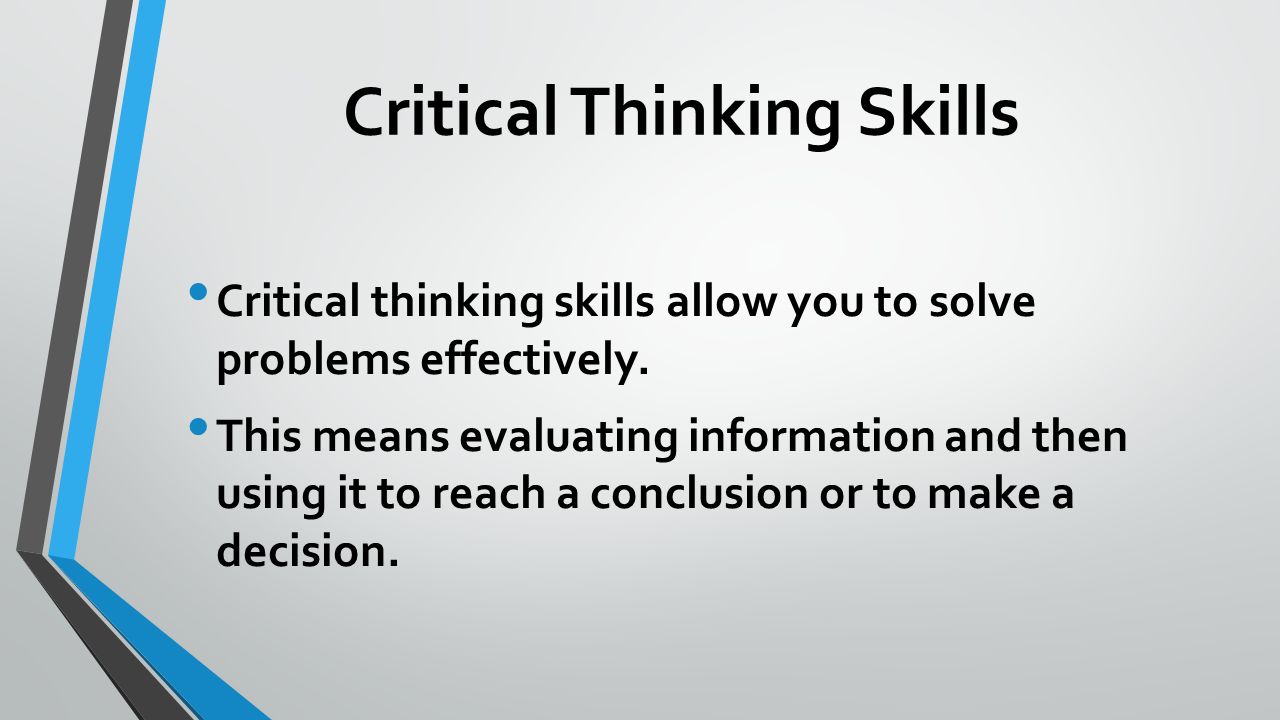 Critical Thinking Skills

• Critical thinking skills allow you to solve problems effectively.

• This means evaluating information and then using it to reach a conclusion or to make a decision.